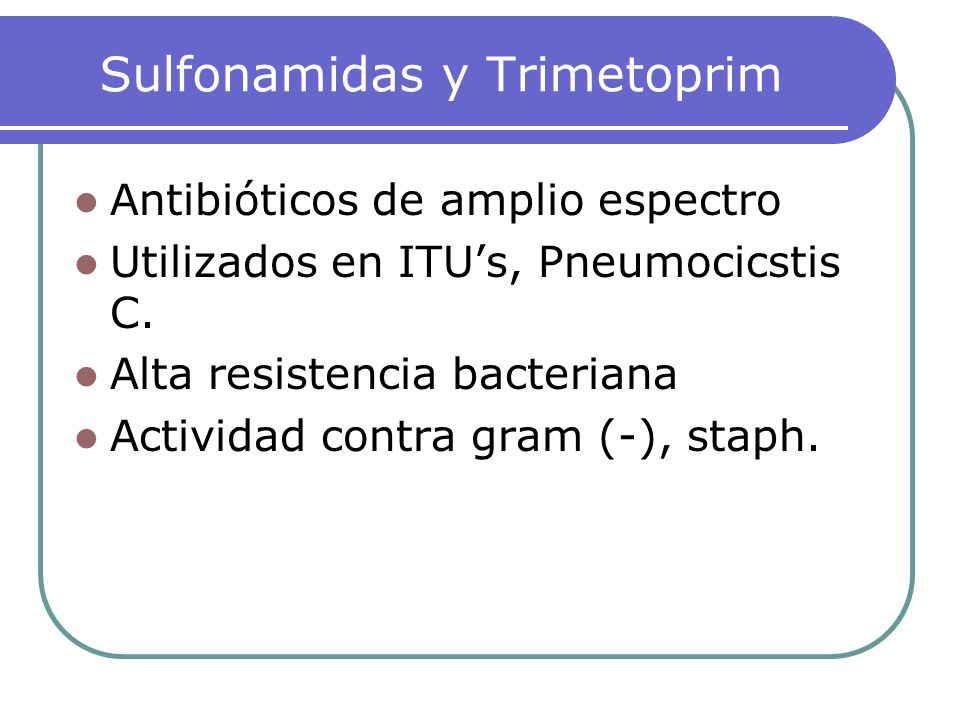 Sulfonamidas y Trimetoprim

- Antibióticos de amplio espectro
- Utilizados en ITU’s, Pneumocicstis C.
- Alta resistencia bacteriana
- Actividad contra gram (-), staph.